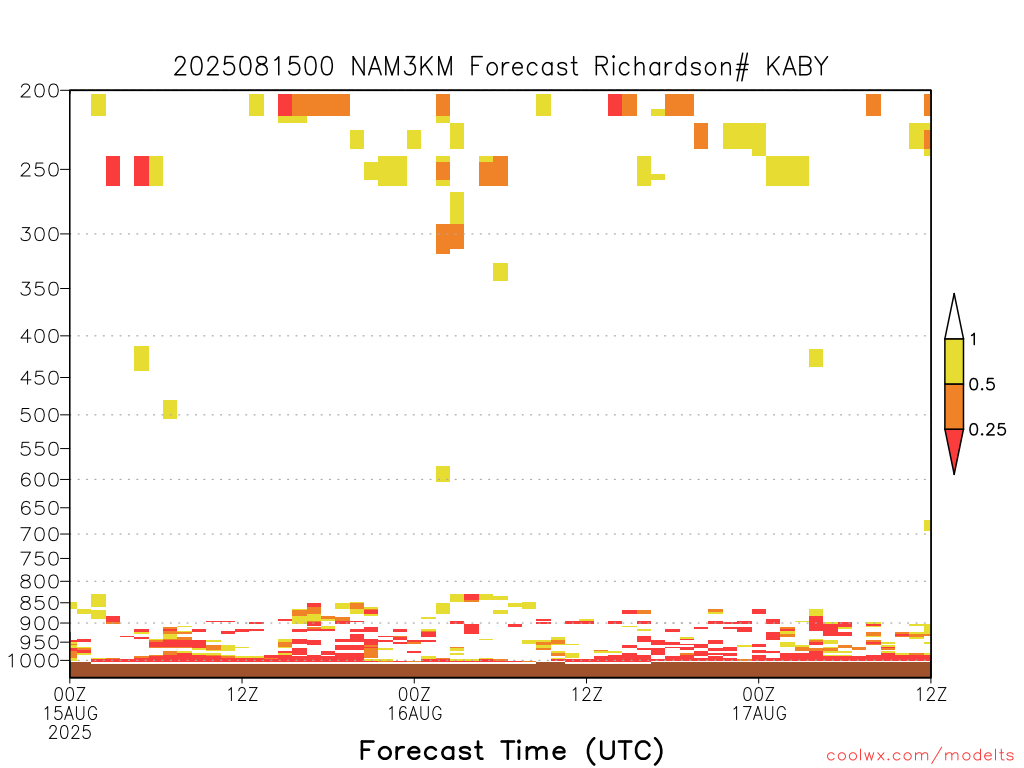 2025081500 NAM3KM Forecast Richardson# KABY

200
250
300
350
400
450
500
550
600
650
700
750
800
850
900
950
1000

1
0.5
0.25

00Z
15AUG
2025
12Z
00Z
16AUG
12Z
00Z
17AUG
12Z

Forecast Time (UTC)

coolwx.com/modelts